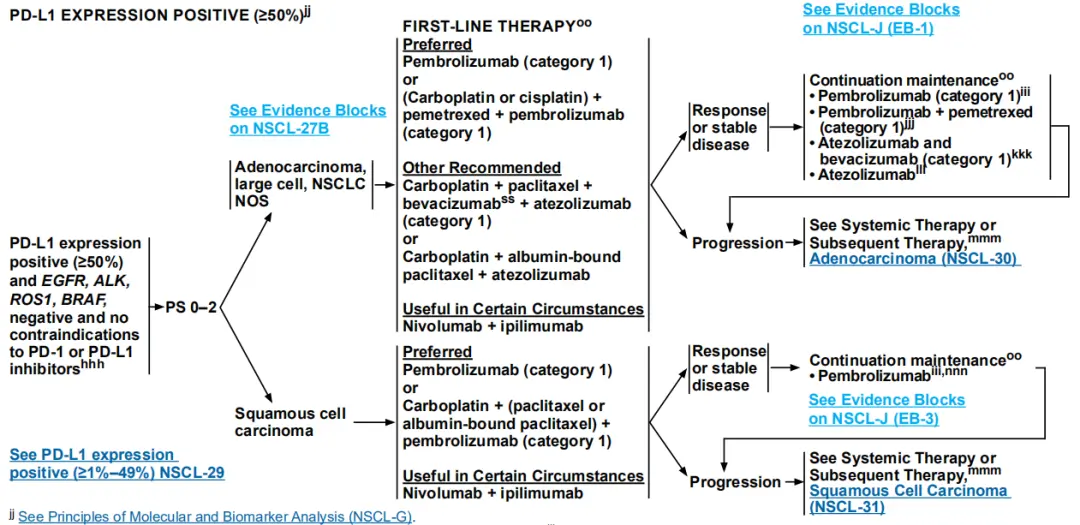 PD-L1 EXPRESSION POSITIVE (≥50%)$^{jj}$

PD-L1 expression positive (≥50%) and EGFR, ALK, ROS1, BRAF, negative and no contraindications to PD-1 or PD-L1 inhibitors$^{hhh}$

PS 0–2

See Evidence Blocks on NSCL-27B

Adenocarcinoma, large cell, NSCLC NOS

Squamous cell carcinoma

See PD-L1 expression positive (≥1%–49%) NSCL-29

FIRST-LINE THERAPY$^{oo}$
Preferred
Pembrolizumab (category 1)
or
(Carboplatin or cisplatin) + pemetrexed + pembrolizumab (category 1)

Other Recommended
Carboplatin + paclitaxel + bevacizumab$^{ss}$ + atezolizumab (category 1)
or
Carboplatin + albumin-bound paclitaxel + atezolizumab

Useful in Certain Circumstances
Nivolumab + ipilimumab

Preferred
Pembrolizumab (category 1)
or
Carboplatin + (paclitaxel or albumin-bound paclitaxel) + pembrolizumab (category 1)

Useful in Certain Circumstances
Nivolumab + ipilimumab

See Evidence Blocks on NSCL-J (EB-1)

Response or stable disease

Continuation maintenance$^{oo}$
• Pembrolizumab (category 1)$^{iii}$
• Pembrolizumab + pemetrexed (category 1)$^{jjj}$
• Atezolizumab and bevacizumab (category 1)$^{kkk}$
• Atezolizumab$^{lll}$

Progression

See Systemic Therapy or Subsequent Therapy,$^{mmm}$ Adenocarcinoma (NSCL-30)

Response or stable disease

Continuation maintenance$^{oo}$
• Pembrolizumab$^{iii,nnn}$

See Evidence Blocks on NSCL-J (EB-3)

Progression

See Systemic Therapy or Subsequent Therapy,$^{mmm}$ Squamous Cell Carcinoma (NSCL-31)

$^{jj}$ See Principles of Molecular and Biomarker Analysis (NSCL-G).